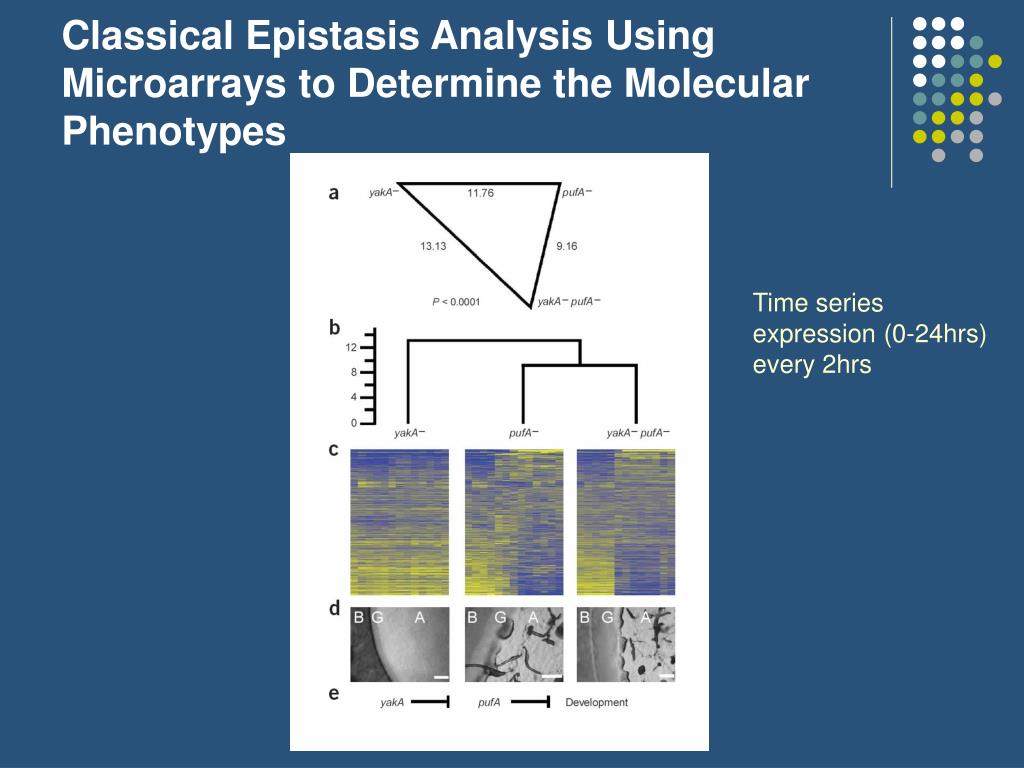 Classical Epistasis Analysis Using Microarrays to Determine the Molecular Phenotypes

a

yakA−

11.76

pufA−

13.13

9.16

P < 0.0001

yakA− pufA−

b

12

8

4

0

yakA−

pufA−

yakA− pufA−

c

d

B G A

B G A

B G A

e

yakA

pufA

Development

Time series expression (0-24hrs) every 2hrs